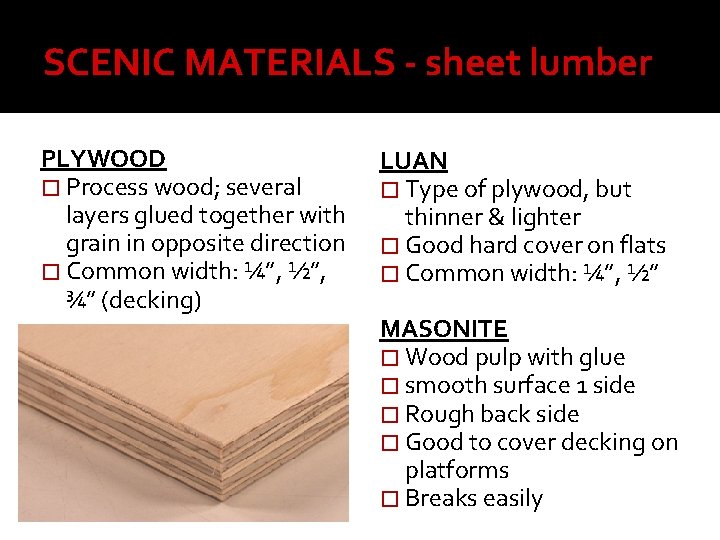 SCENIC MATERIALS - sheet lumber

PLYWOOD
□ Process wood; several layers glued together with grain in opposite direction
□ Common width: ¼", ½", ¾" (decking)

LUAN
□ Type of plywood, but thinner & lighter
□ Good hard cover on flats
□ Common width: ¼", ½"

MASONITE
□ Wood pulp with glue
□ smooth surface 1 side
□ Rough back side
□ Good to cover decking on platforms
□ Breaks easily